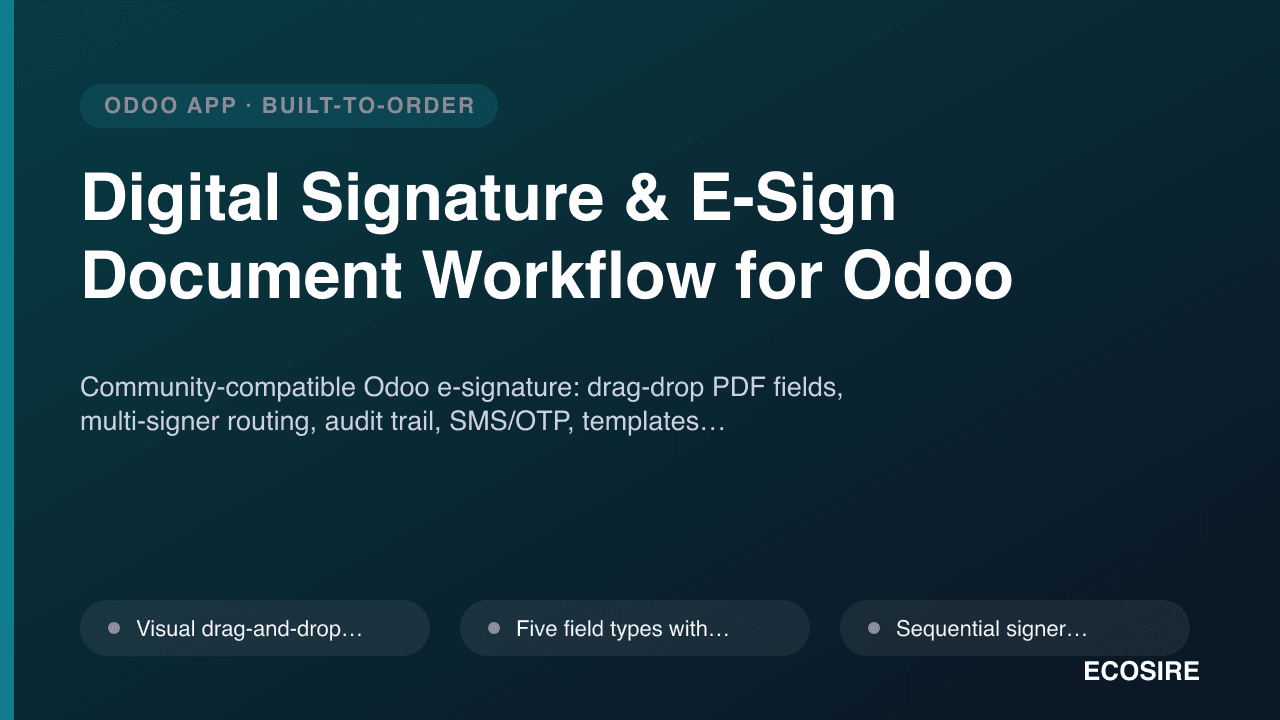 ODOO APP · BUILT-TO-ORDER

Digital Signature & E-Sign Document Workflow for Odoo

Community-compatible Odoo e-signature: drag-drop PDF fields, multi-signer routing, audit trail, SMS/OTP, templates…

• Visual drag-and-drop…

• Five field types with…

• Sequential signer…

ECOSIRE